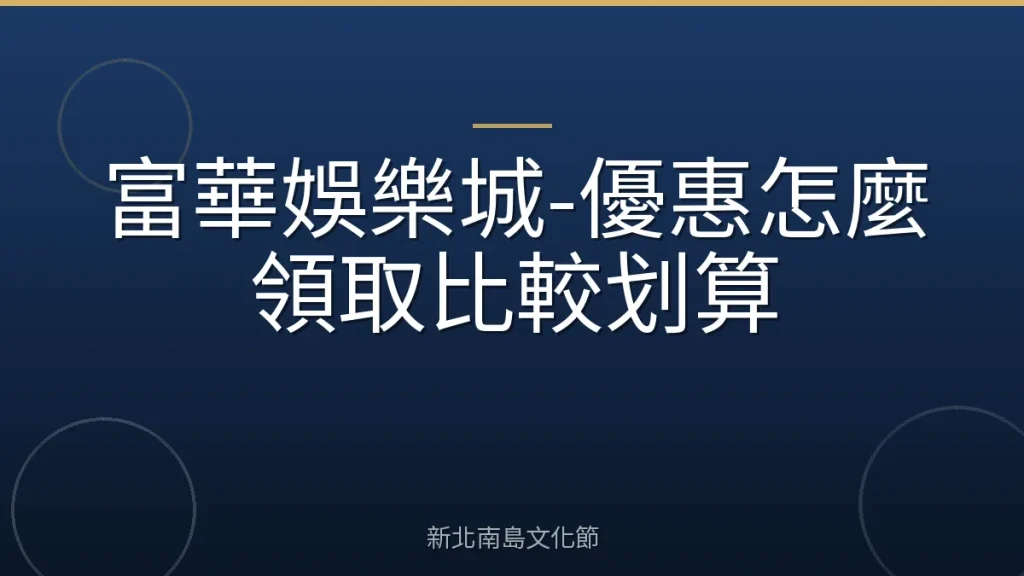 富華娛樂城-優惠怎麼領取比較划算

新北南島文化節